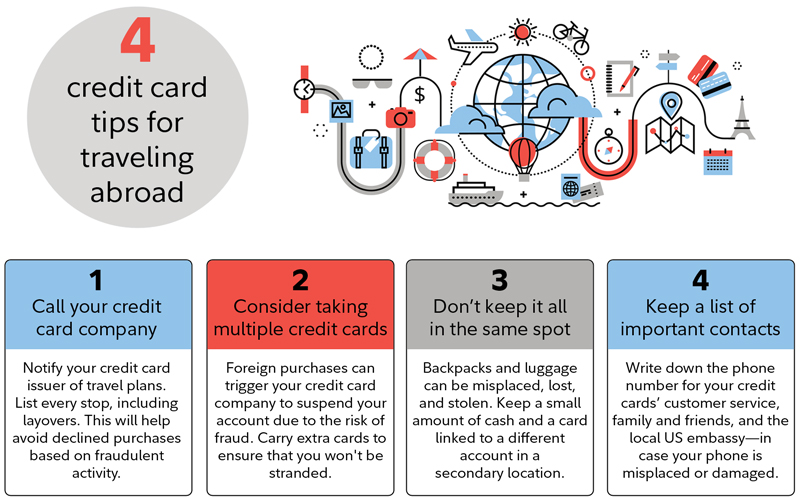 4
credit card tips for traveling abroad

$

1
Call your credit card company

Notify your credit card issuer of travel plans. List every stop, including layovers. This will help avoid declined purchases based on fraudulent activity.

2
Consider taking multiple credit cards

Foreign purchases can trigger your credit card company to suspend your account due to the risk of fraud. Carry extra cards to ensure that you won't be stranded.

3
Don't keep it all in the same spot

Backpacks and luggage can be misplaced, lost, and stolen. Keep a small amount of cash and a card linked to a different account in a secondary location.

4
Keep a list of important contacts

Write down the phone number for your credit cards' customer service, family and friends, and the local US embassy—in case your phone is misplaced or damaged.